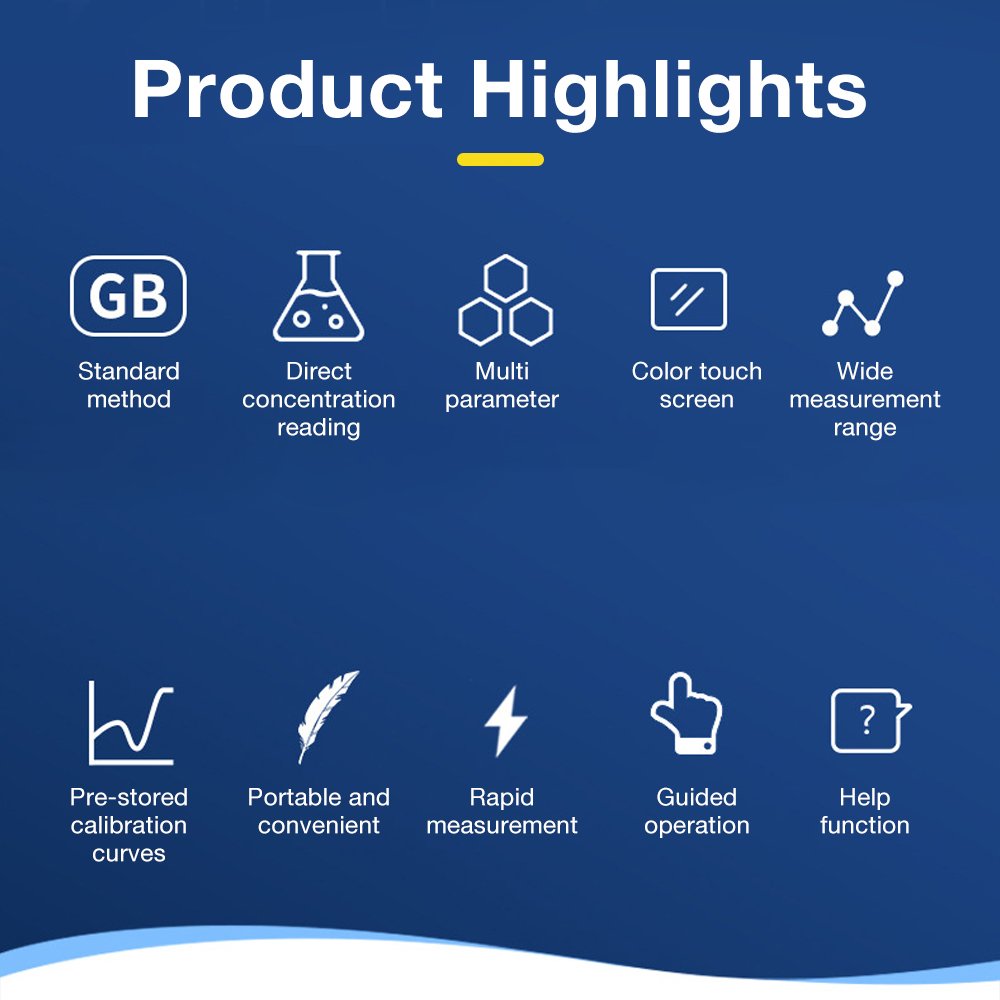 Product Highlights

GB

Standard method

Direct concentration reading

Multi parameter

Color touch screen

Wide measurement range

Pre-stored calibration curves

Portable and convenient

Rapid measurement

Guided operation

?

Help function